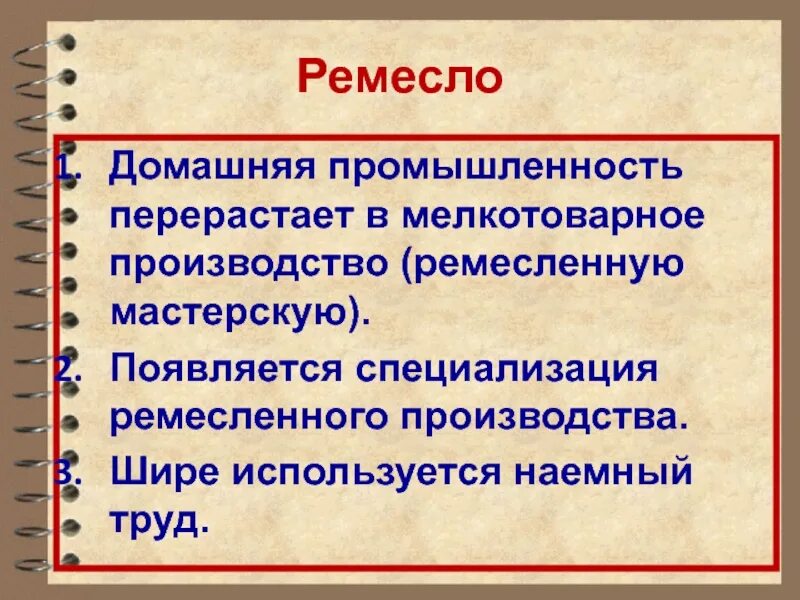 Ремесло

1. Домашняя промышленность перерастает в мелкотоварное производство (ремесленную мастерскую).
2. Появляется специализация ремесленного производства.
3. Шире используется наемный труд.